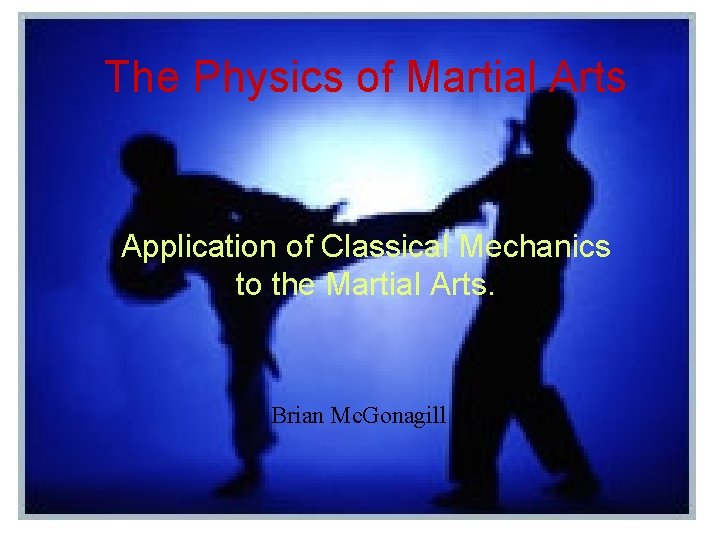 The Physics of Martial Arts

Application of Classical Mechanics to the Martial Arts.

Brian McGonagill